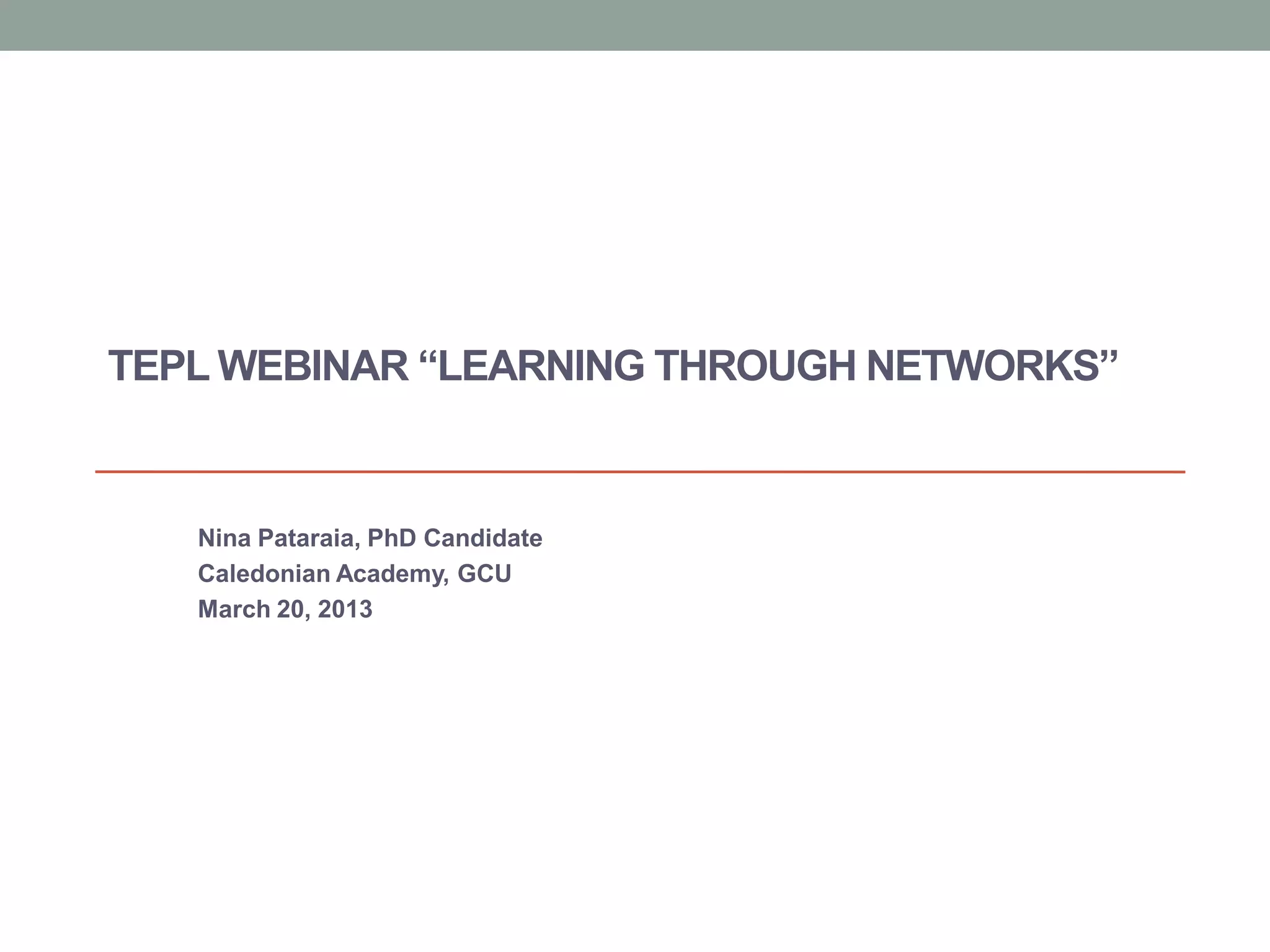 TEPL WEBINAR “LEARNING THROUGH NETWORKS”

Nina Pataraia, PhD Candidate
Caledonian Academy, GCU
March 20, 2013